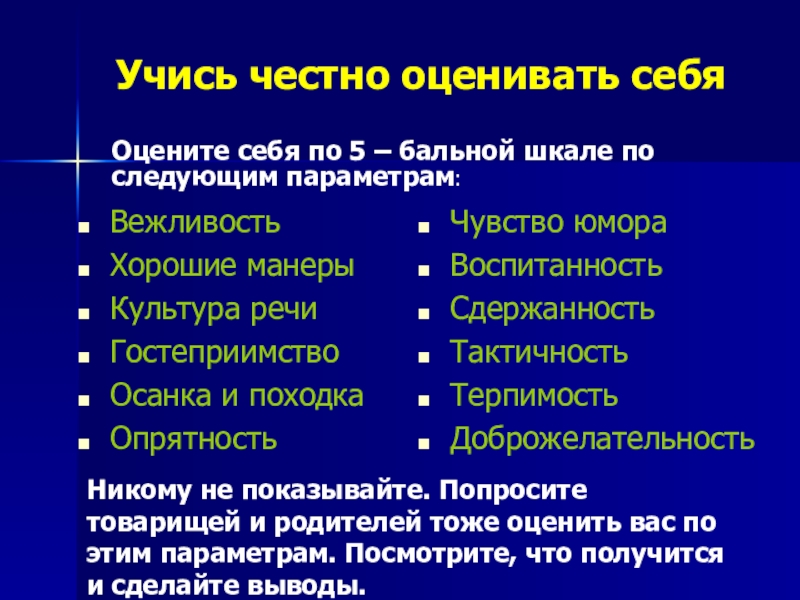 Учись честно оценивать себя

Оцените себя по 5 – бальной шкале по следующим параметрам:

- Вежливость
- Хорошие манеры
- Культура речи
- Гостеприимство
- Осанка и походка
- Опрятность

- Чувство юмора
- Воспитанность
- Сдержанность
- Тактичность
- Терпимость
- Доброжелательность

Никому не показывайте. Попросите товарищей и родителей тоже оценить вас по этим параметрам. Посмотрите, что получится и сделайте выводы.